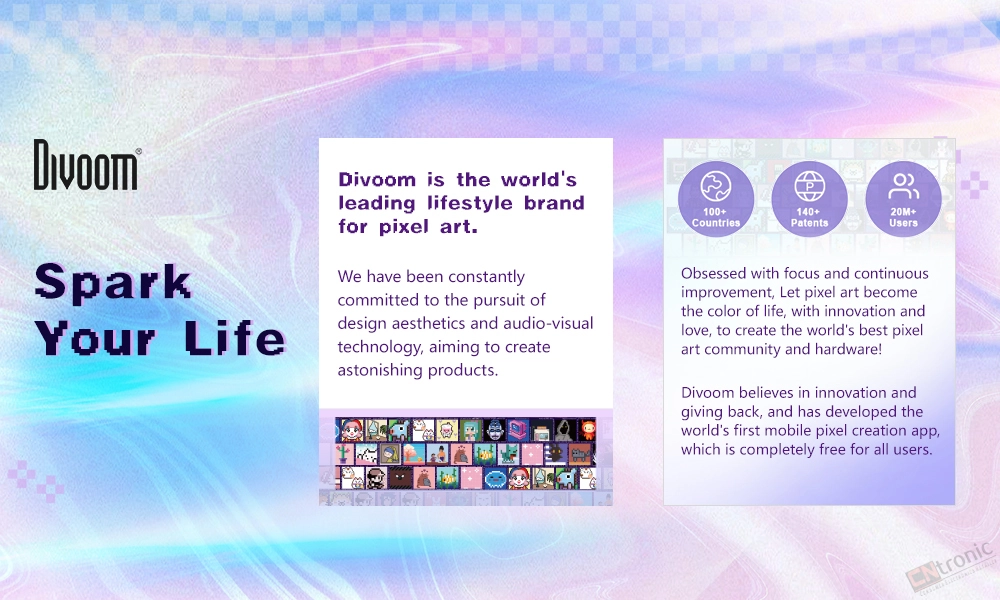 Divoom®

Spark Your Life

Divoom is the world's leading lifestyle brand for pixel art.

We have been constantly committed to the pursuit of design aesthetics and audio-visual technology, aiming to create astonishing products.

100+ Countries

140+ Patents

20M+ Users

Obsessed with focus and continuous improvement, Let pixel art become the color of life, with innovation and love, to create the world's best pixel art community and hardware!

Divoom believes in innovation and giving back, and has developed the world's first mobile pixel creation app, which is completely free for all users.

CNtronic